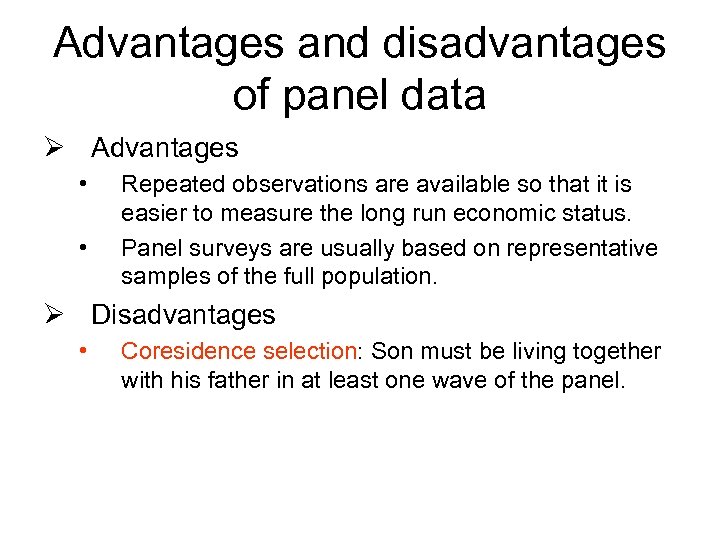 Advantages and disadvantages of panel data

➢ Advantages

• Repeated observations are available so that it is easier to measure the long run economic status.

• Panel surveys are usually based on representative samples of the full population.

➢ Disadvantages

• Coresidence selection: Son must be living together with his father in at least one wave of the panel.